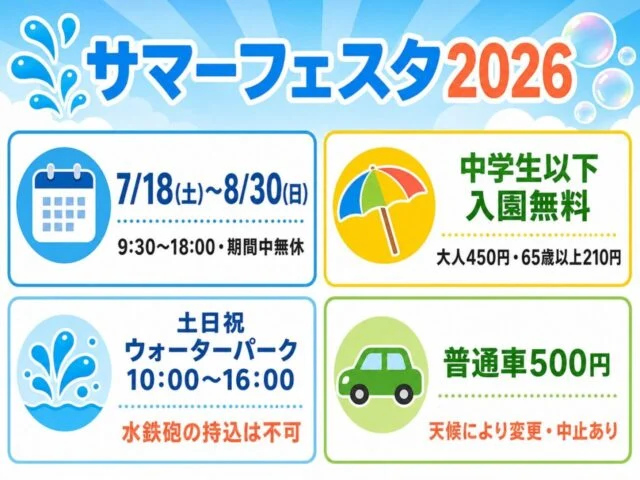 サマーフェスタ2026

7/18(土)~8/30(日)
9:30~18:00・期間中無休

中学生以下
入園無料
大人450円・65歳以上210円

土日祝
ウォーターパーク
10:00~16:00
水鉄砲の持込は不可

普通車500円
天候により変更・中止あり